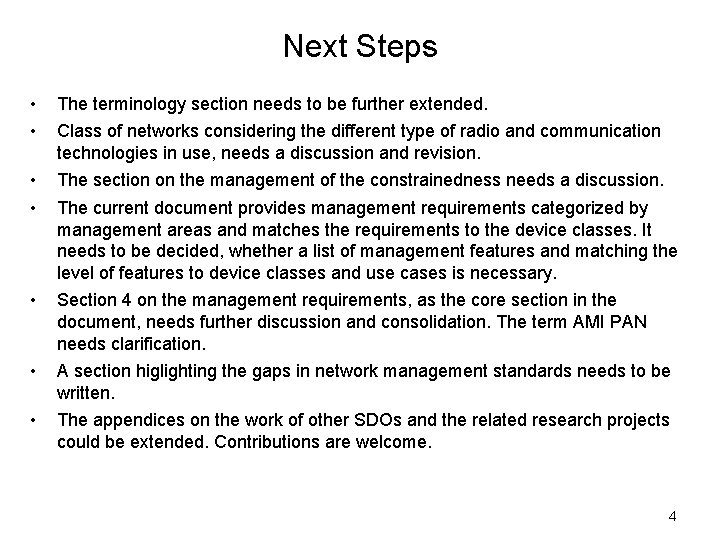 Next Steps

• The terminology section needs to be further extended.

• Class of networks considering the different type of radio and communication technologies in use, needs a discussion and revision.

• The section on the management of the constrainedness needs a discussion.

• The current document provides management requirements categorized by management areas and matches the requirements to the device classes. It needs to be decided, whether a list of management features and matching the level of features to device classes and use cases is necessary.

• Section 4 on the management requirements, as the core section in the document, needs further discussion and consolidation. The term AMI PAN needs clarification.

• A section higlighting the gaps in network management standards needs to be written.

• The appendices on the work of other SDOs and the related research projects could be extended. Contributions are welcome.

4